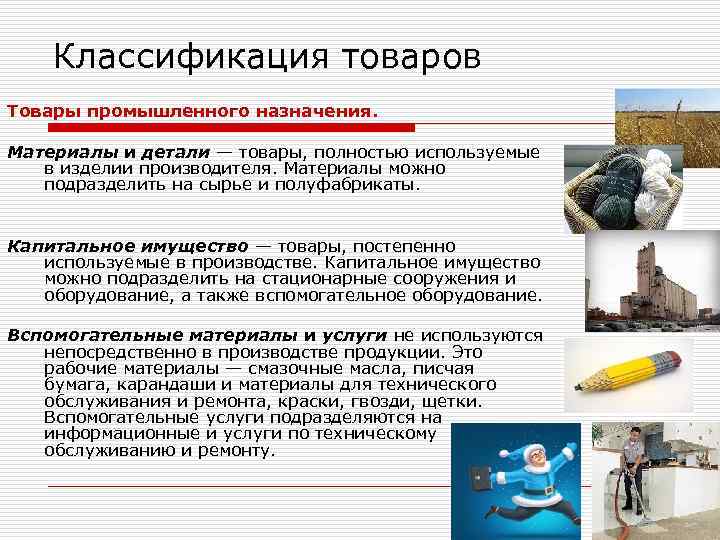 Классификация товаров

Товары промышленного назначения.

Материалы и детали — товары, полностью используемые в изделии производителя. Материалы можно подразделить на сырье и полуфабрикаты.

Капитальное имущество — товары, постепенно используемые в производстве. Капитальное имущество можно подразделить на стационарные сооружения и оборудование, а также вспомогательное оборудование.

Вспомогательные материалы и услуги не используются непосредственно в производстве продукции. Это рабочие материалы — смазочные масла, писчая бумага, карандаши и материалы для технического обслуживания и ремонта, краски, гвозди, щетки. Вспомогательные услуги подразделяются на информационные и услуги по техническому обслуживанию и ремонту.